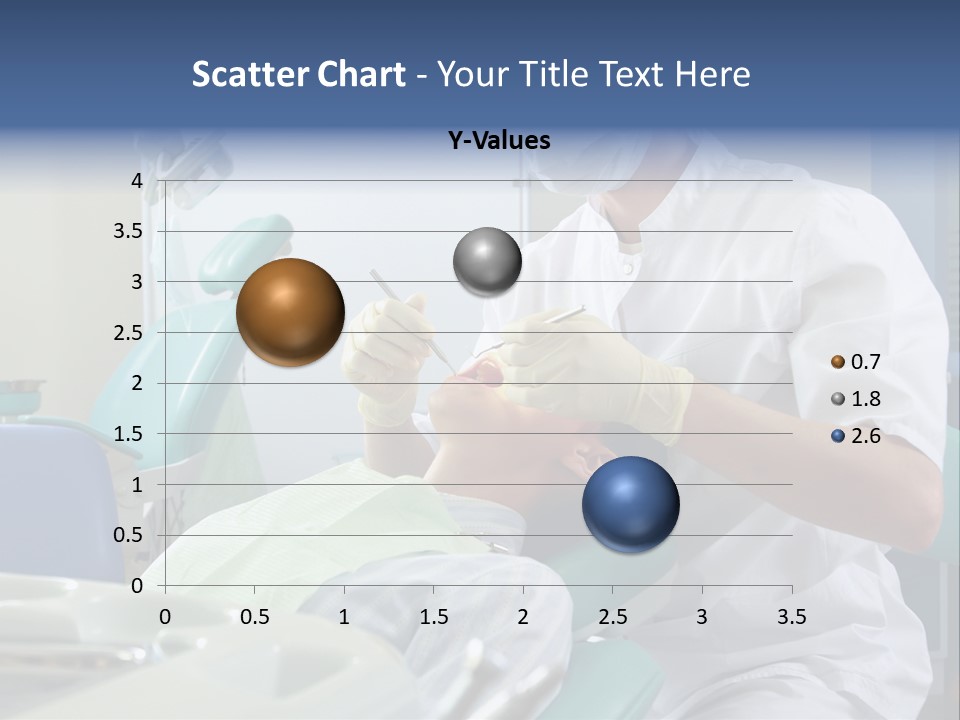 Scatter Chart - Your Title Text Here

Y-Values

4
3.5
3
2.5
2
1.5
1
0.5
0

0 0.5 1 1.5 2 2.5 3 3.5

0.7
1.8
2.6